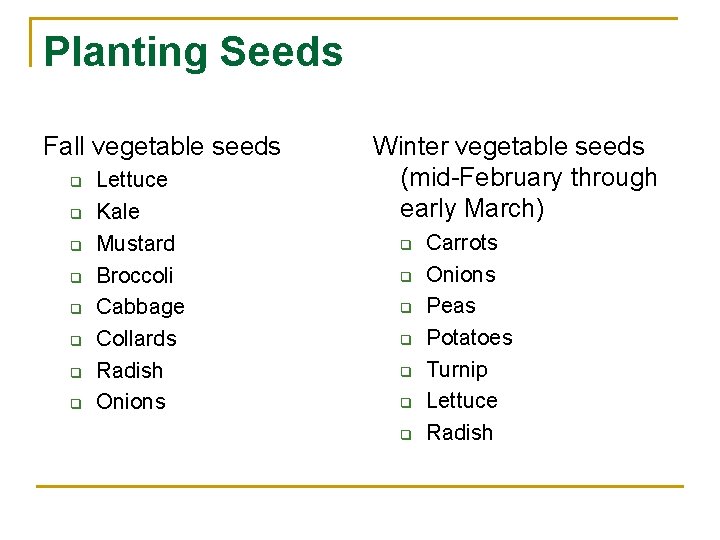 Planting Seeds

Fall vegetable seeds
- Lettuce
- Kale
- Mustard
- Broccoli
- Cabbage
- Collards
- Radish
- Onions

Winter vegetable seeds (mid-February through early March)
- Carrots
- Onions
- Peas
- Potatoes
- Turnip
- Lettuce
- Radish